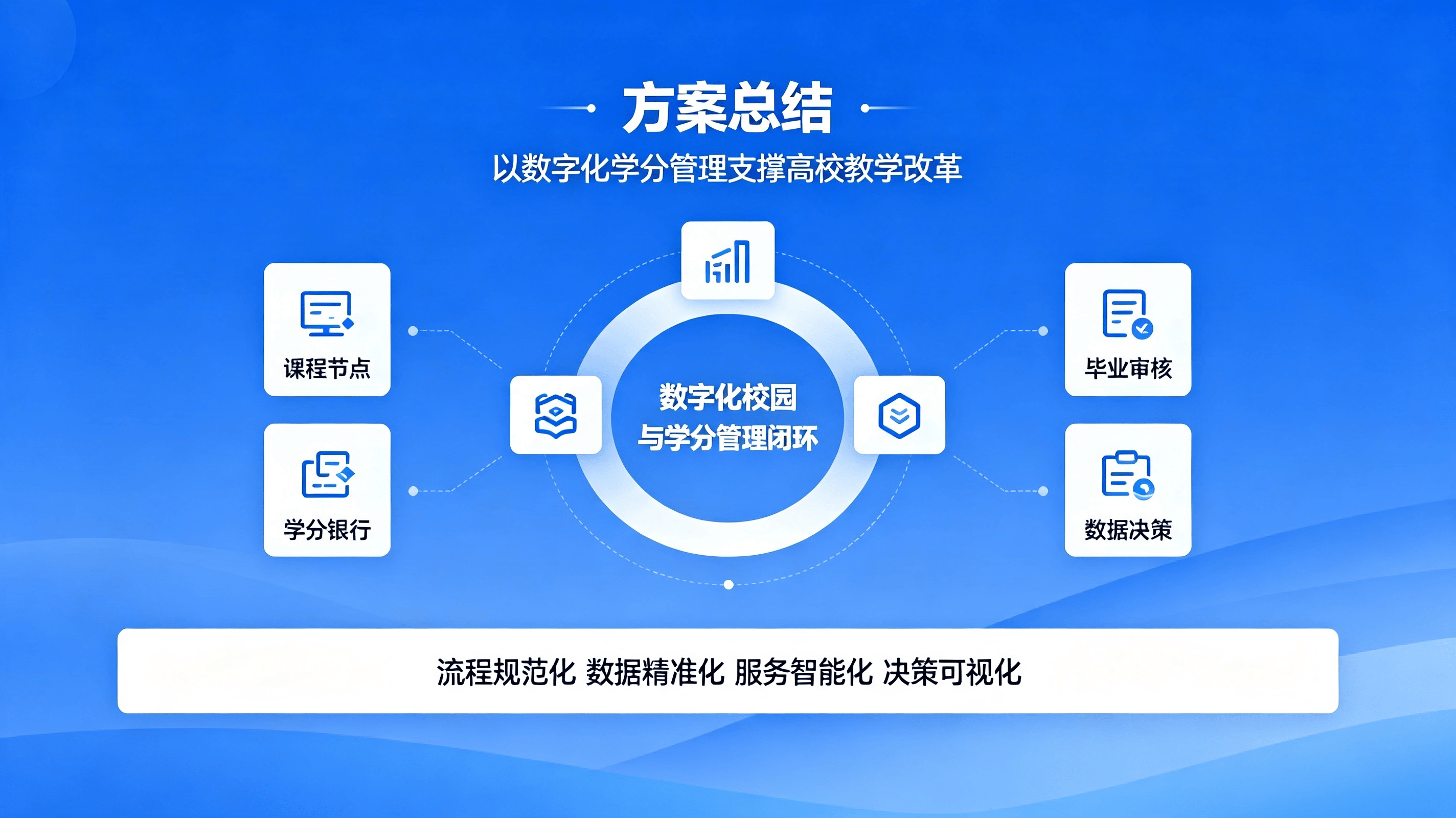 方案总结

以数字化学分管理支撑高校教学改革

课程节点

学分银行

数字化校园
与学分管理闭环

毕业审核

数据决策

流程规范化 数据精准化 服务智能化 决策可视化